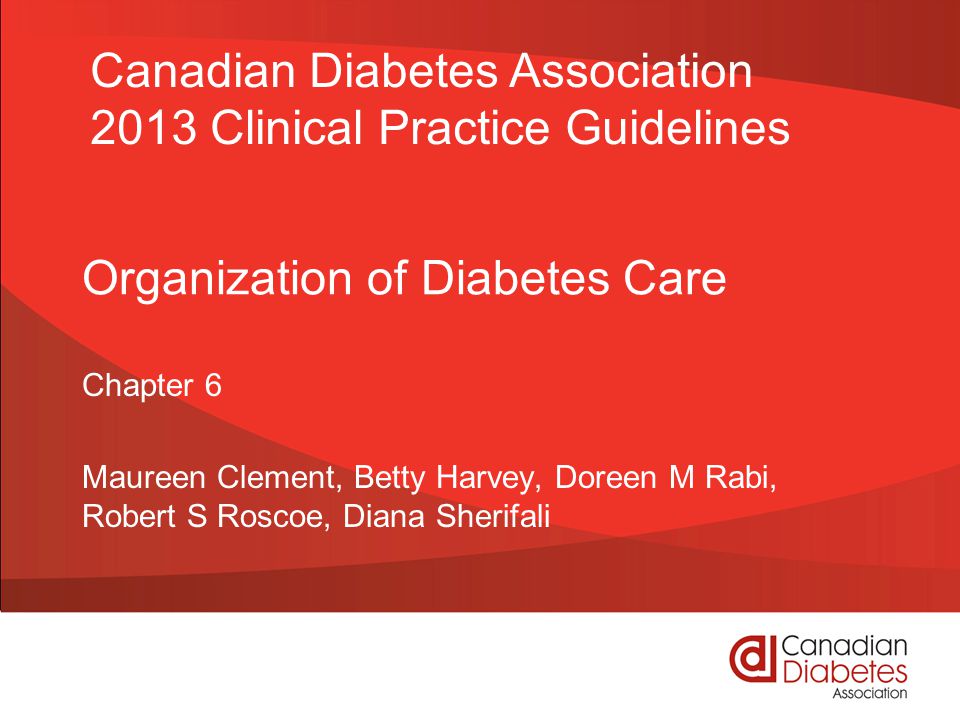 Canadian Diabetes Association
2013 Clinical Practice Guidelines

Organization of Diabetes Care

Chapter 6

Maureen Clement, Betty Harvey, Doreen M Rabi, Robert S Roscoe, Diana Sherifali

Canadian Diabetes Association